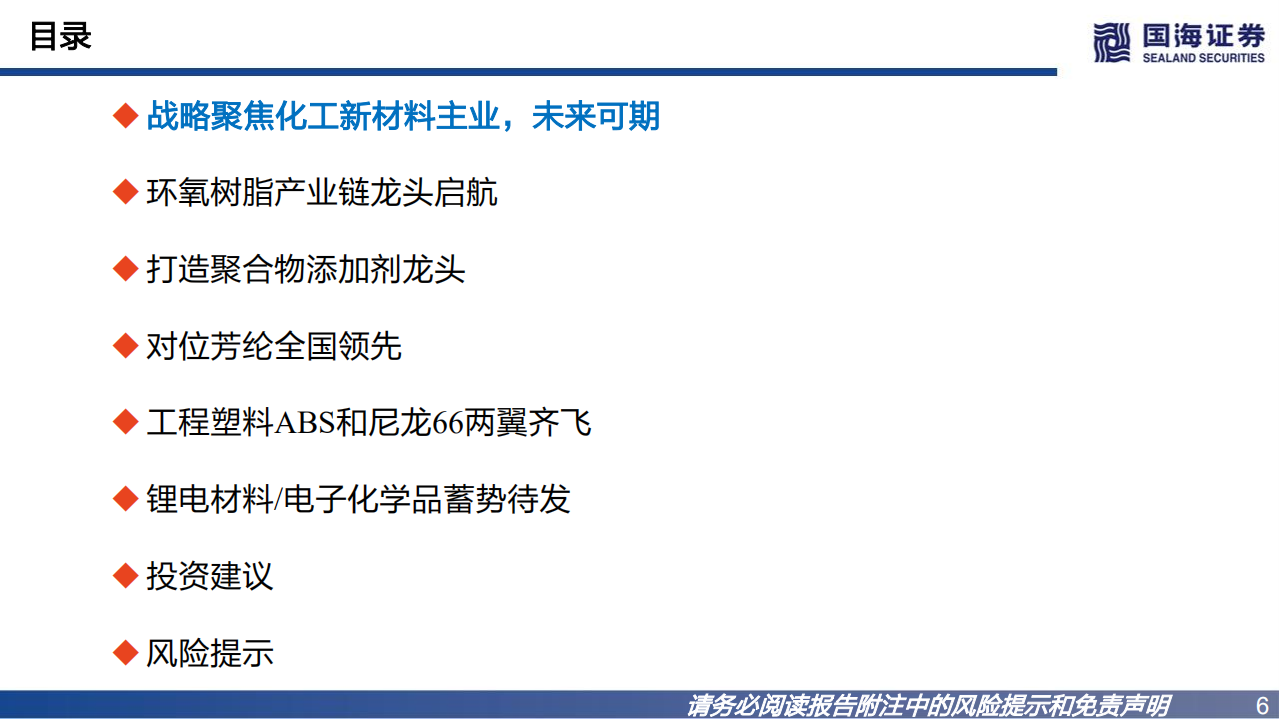 目录

国海证券
SEALAND SECURITIES

◆ 战略聚焦化工新材料主业，未来可期

◆ 环氧树脂产业链龙头启航

◆ 打造聚合物添加剂龙头

◆ 对位芳纶全国领先

◆ 工程塑料ABS和尼龙66两翼齐飞

◆ 锂电材料/电子化学品蓄势待发

◆ 投资建议

◆ 风险提示

请务必阅读报告附注中的风险提示和免责声明 6